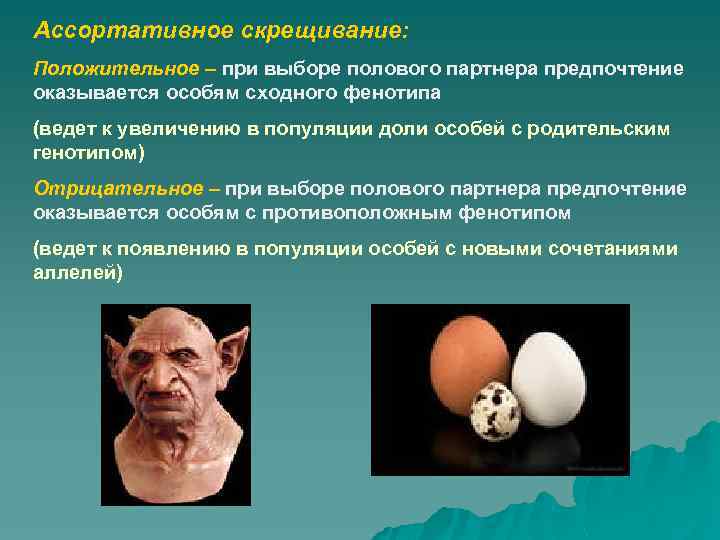 Ассортативное скрещивание:

Положительное – при выборе полового партнера предпочтение оказывается особям сходного фенотипа

(ведет к увеличению в популяции доли особей с родительским генотипом)

Отрицательное – при выборе полового партнера предпочтение оказывается особям с противоположным фенотипом

(ведет к появлению в популяции особей с новыми сочетаниями аллелей)